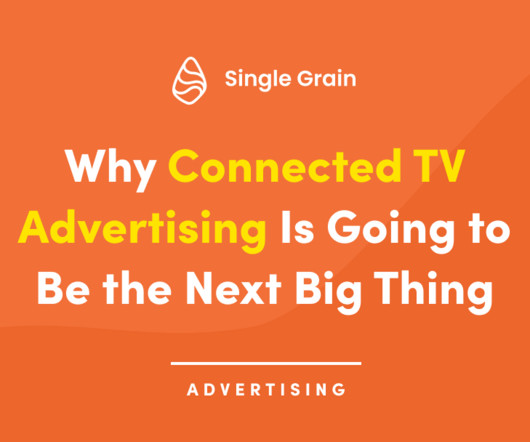 Single Grain

Why Connected TV Advertising Is Going to Be the Next Big Thing

ADVERTISING